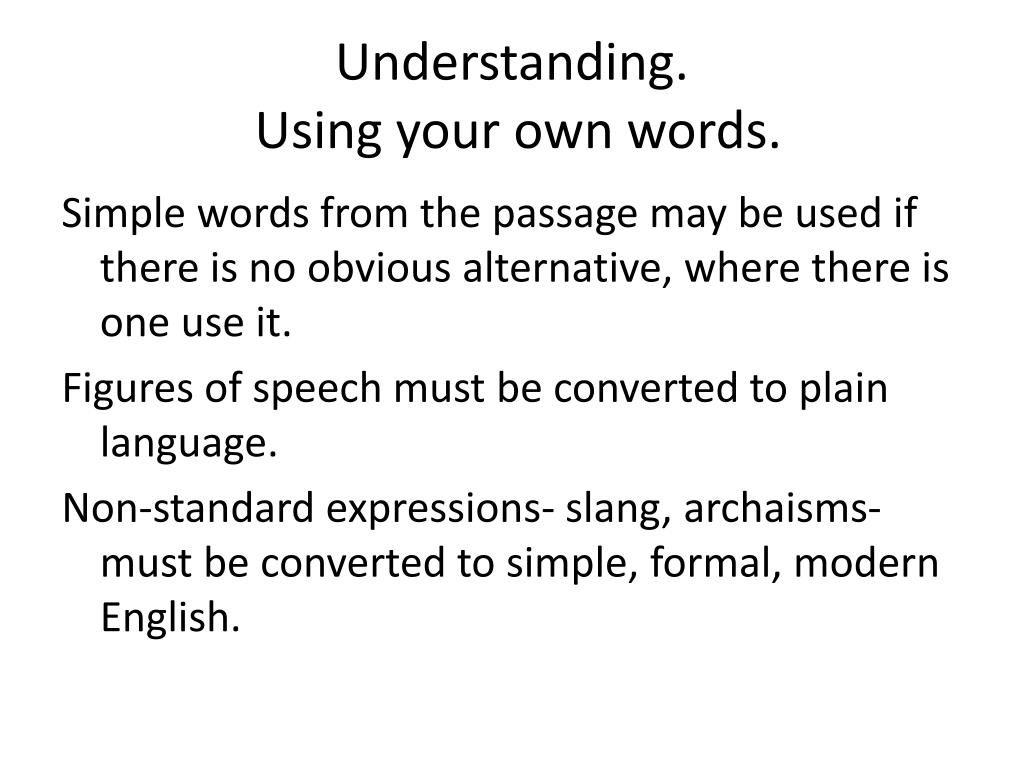 Understanding.
Using your own words.

Simple words from the passage may be used if there is no obvious alternative, where there is one use it.

Figures of speech must be converted to plain language.

Non-standard expressions- slang, archaisms- must be converted to simple, formal, modern English.